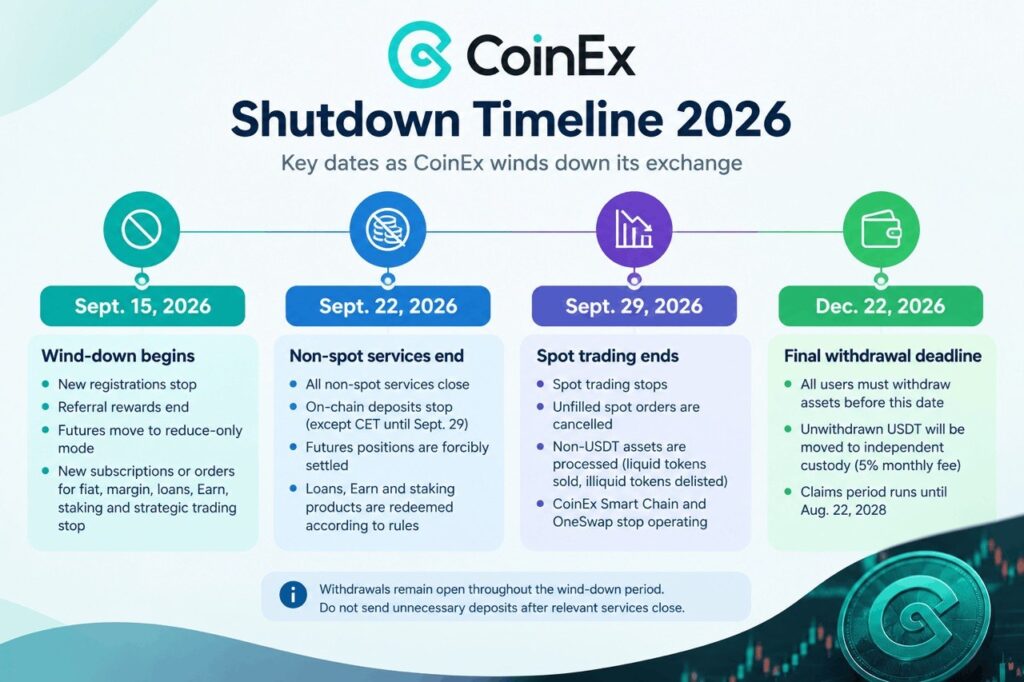 CoinEx

Shutdown Timeline 2026

Key dates as CoinEx winds down its exchange

Sept. 15, 2026

Wind-down begins

- New registrations stop
- Referral rewards end
- Futures move to reduce-only mode
- New subscriptions or orders for fiat, margin, loans, Earn, staking and strategic trading stop

Sept. 22, 2026

Non-spot services end

- All non-spot services close
- On-chain deposits stop (except CET until Sept. 29)
- Futures positions are forcibly settled
- Loans, Earn and staking products are redeemed according to rules

Sept. 29, 2026

Spot trading ends

- Spot trading stops
- Unfilled spot orders are cancelled
- Non-USDT assets are processed (liquid tokens sold, illiquid tokens delisted)
- CoinEx Smart Chain and OneSwap stop operating

Dec. 22, 2026

Final withdrawal deadline

- All users must withdraw assets before this date
- Unwithdrawn USDT will be moved to independent custody (5% monthly fee)
- Claims period runs until Aug. 22, 2028

Withdrawals remain open throughout the wind-down period. Do not send unnecessary deposits after relevant services close.